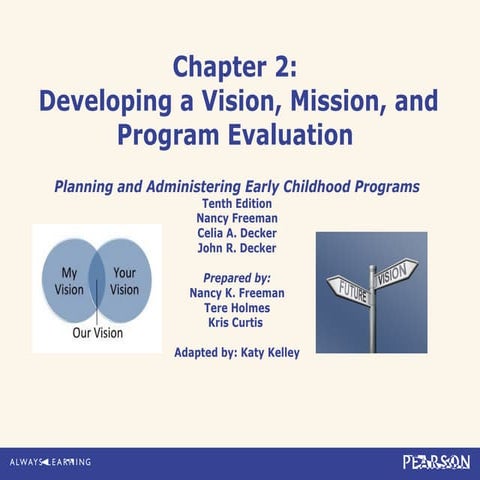 Chapter 2:
Developing a Vision, Mission, and Program Evaluation

Planning and Administering Early Childhood Programs
Tenth Edition
Nancy Freeman
Celia A. Decker
John R. Decker

Prepared by:
Nancy K. Freeman
Tere Holmes
Kris Curtis

Adapted by: Katy Kelley

My Vision
Your Vision
Our Vision

FUTURE
VISION

ALWAYS LEARNING
PEARSON